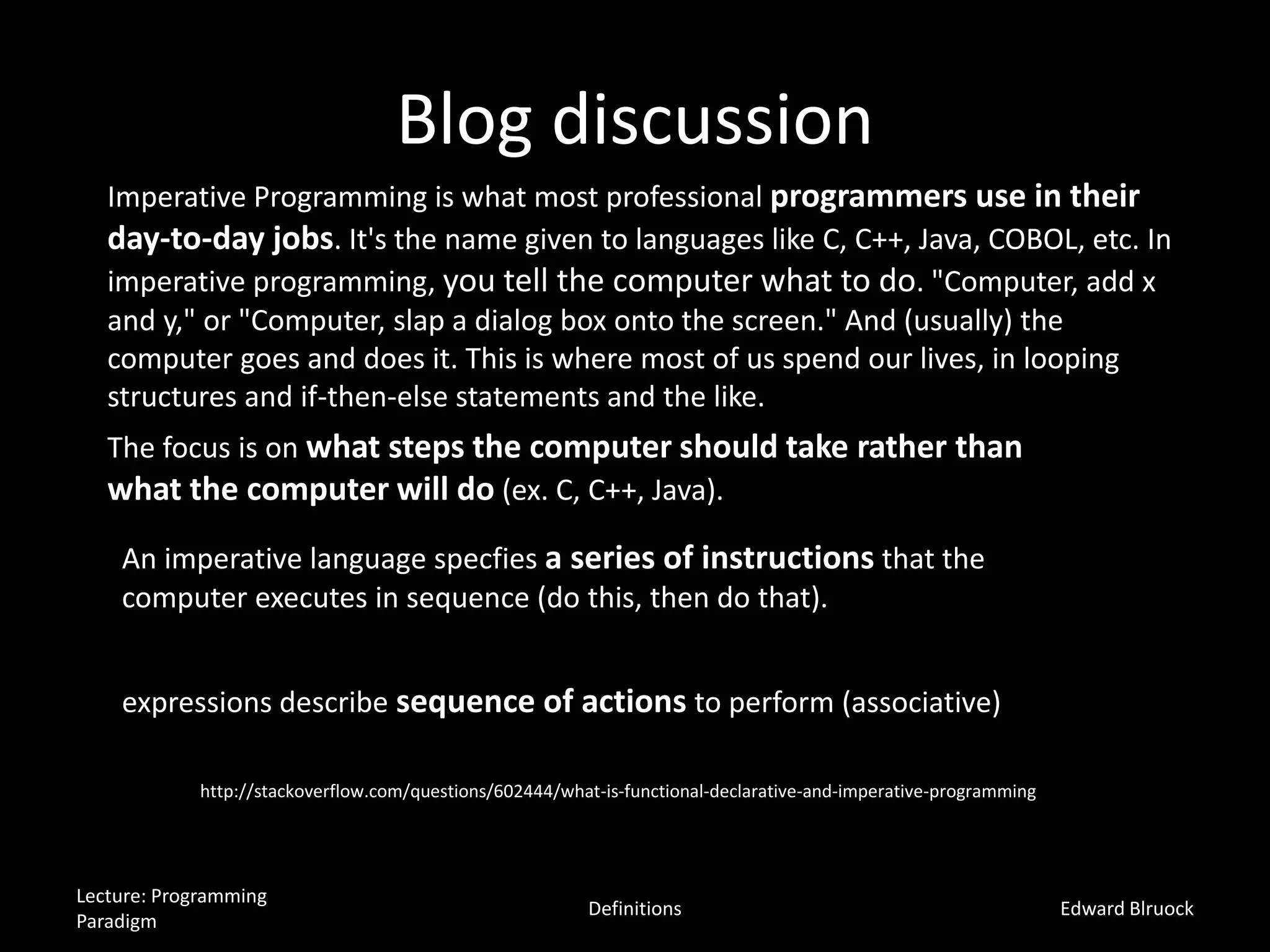 Blog discussion

Imperative Programming is what most professional programmers use in their day-to-day jobs. It's the name given to languages like C, C++, Java, COBOL, etc. In imperative programming, you tell the computer what to do. "Computer, add x and y," or "Computer, slap a dialog box onto the screen." And (usually) the computer goes and does it. This is where most of us spend our lives, in looping structures and if-then-else statements and the like.

The focus is on what steps the computer should take rather than what the computer will do (ex. C, C++, Java).

An imperative language specfies a series of instructions that the computer executes in sequence (do this, then do that).

expressions describe sequence of actions to perform (associative)

http://stackoverflow.com/questions/602444/what-is-functional-declarative-and-imperative-programming

Lecture: Programming Paradigm

Definitions

Edward Blruock